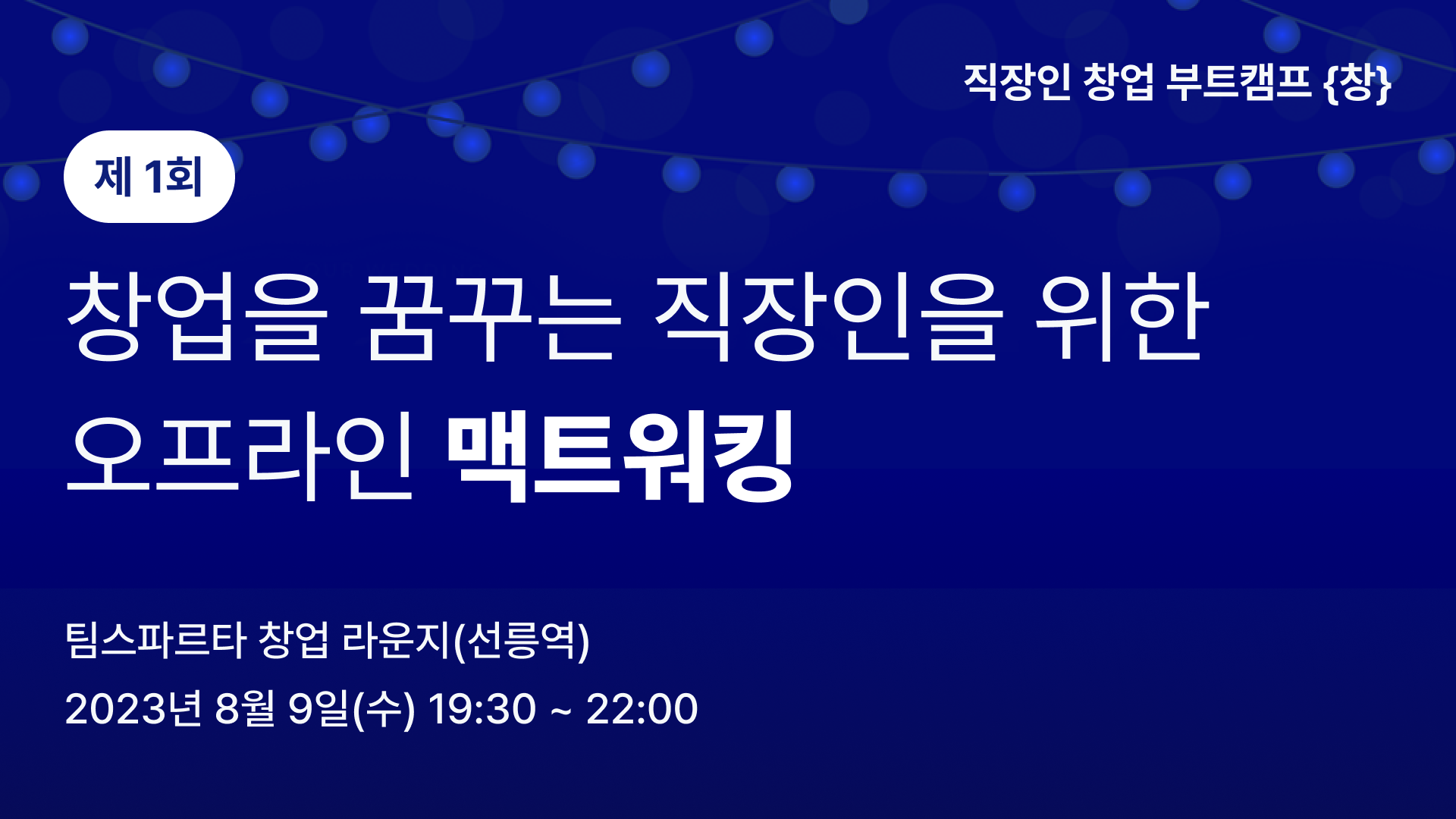 직장인 창업 부트캠프 {창}

제 1회

창업을 꿈꾸는 직장인을 위한
오프라인 맥트워킹

팀스파르타 창업 라운지(선릉역)
2023년 8월 9일(수) 19:30 ~ 22:00